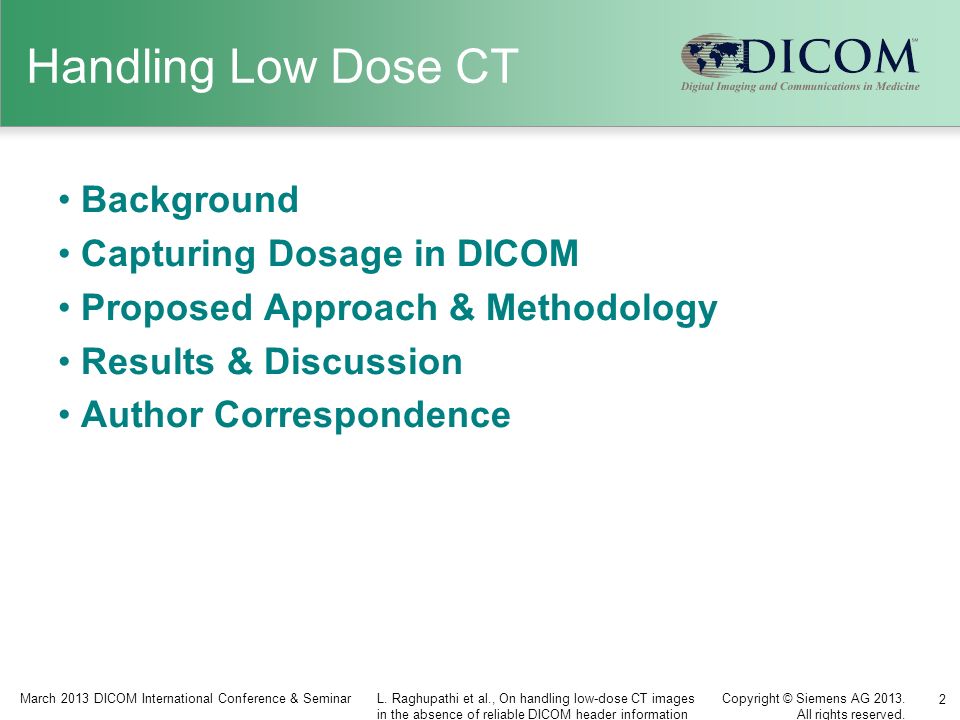 Handling Low Dose CT

DICOM™
Digital Imaging and Communications in Medicine

• Background
• Capturing Dosage in DICOM
• Proposed Approach & Methodology
• Results & Discussion
• Author Correspondence

March 2013 DICOM International Conference & Seminar

L. Raghupathi et al., On handling low-dose CT images in the absence of reliable DICOM header information

Copyright © Siemens AG 2013. All rights reserved.

2